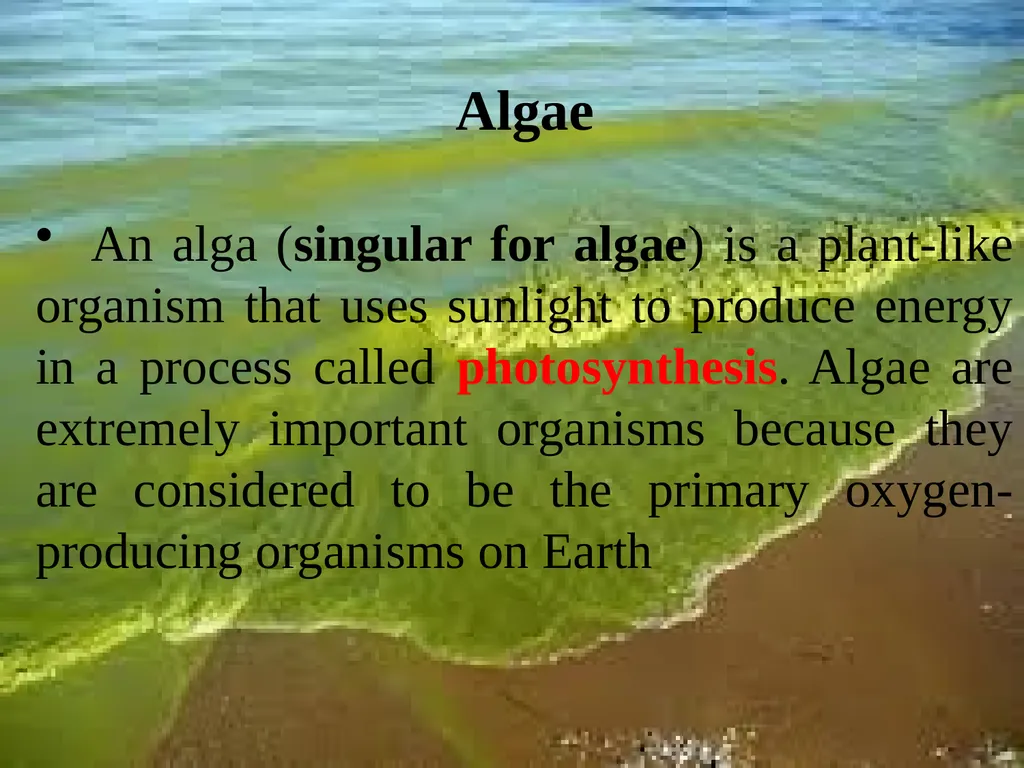 Algae

• An alga (singular for algae) is a plant-like organism that uses sunlight to produce energy in a process called photosynthesis. Algae are extremely important organisms because they are considered to be the primary oxygen-producing organisms on Earth